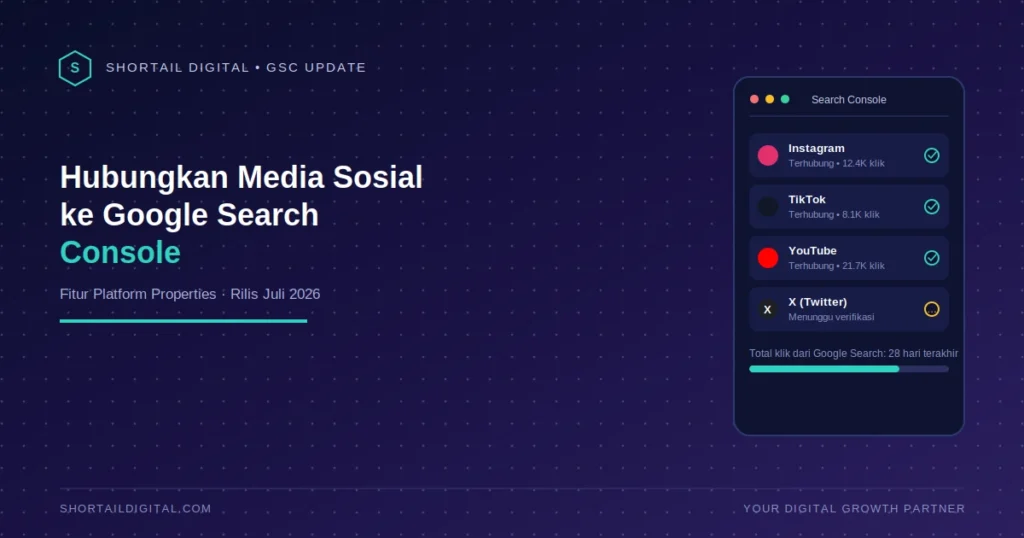 S
SHORTAIL DIGITAL • GSC UPDATE

Hubungkan Media Sosial ke Google Search Console

Fitur Platform Properties · Rilis Juli 2026

Search Console

Instagram
Terhubung • 12.4K klik

TikTok
Terhubung • 8.1K klik

YouTube
Terhubung • 21.7K klik

X
X (Twitter)
Menunggu verifikasi

Total klik dari Google Search: 28 hari terakhir

SHORTAILDIGITAL.COM

YOUR DIGITAL GROWTH PARTNER